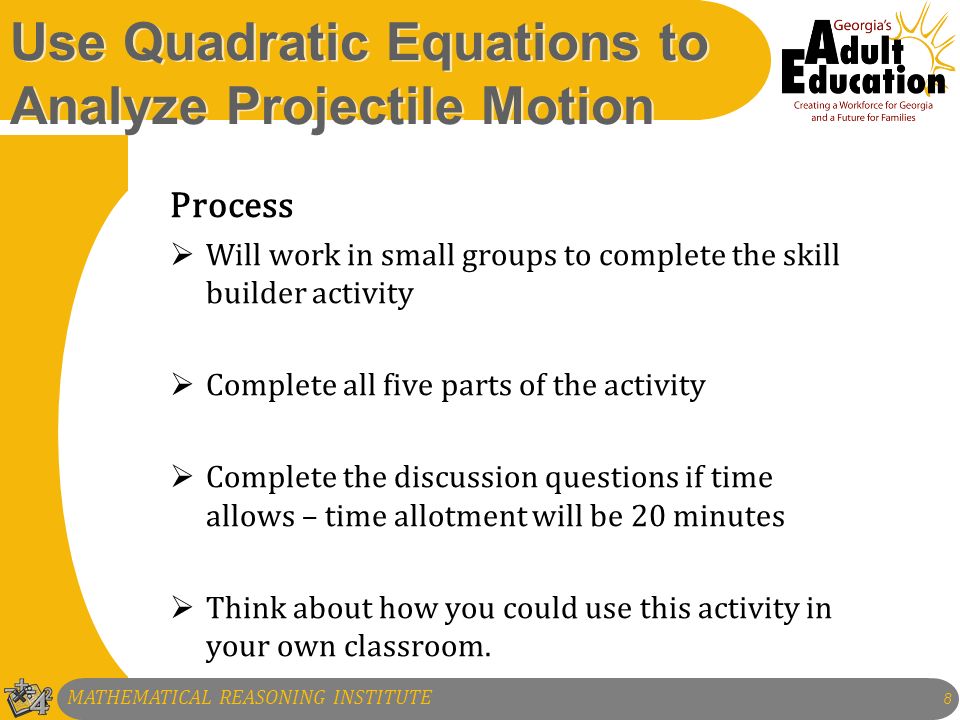 Use Quadratic Equations to Analyze Projectile Motion

Georgia's Adult Education
Creating a Workforce for Georgia and a Future for Families

Process

➢ Will work in small groups to complete the skill builder activity

➢ Complete all five parts of the activity

➢ Complete the discussion questions if time allows – time allotment will be 20 minutes

➢ Think about how you could use this activity in your own classroom.

MATHEMATICAL REASONING INSTITUTE

8